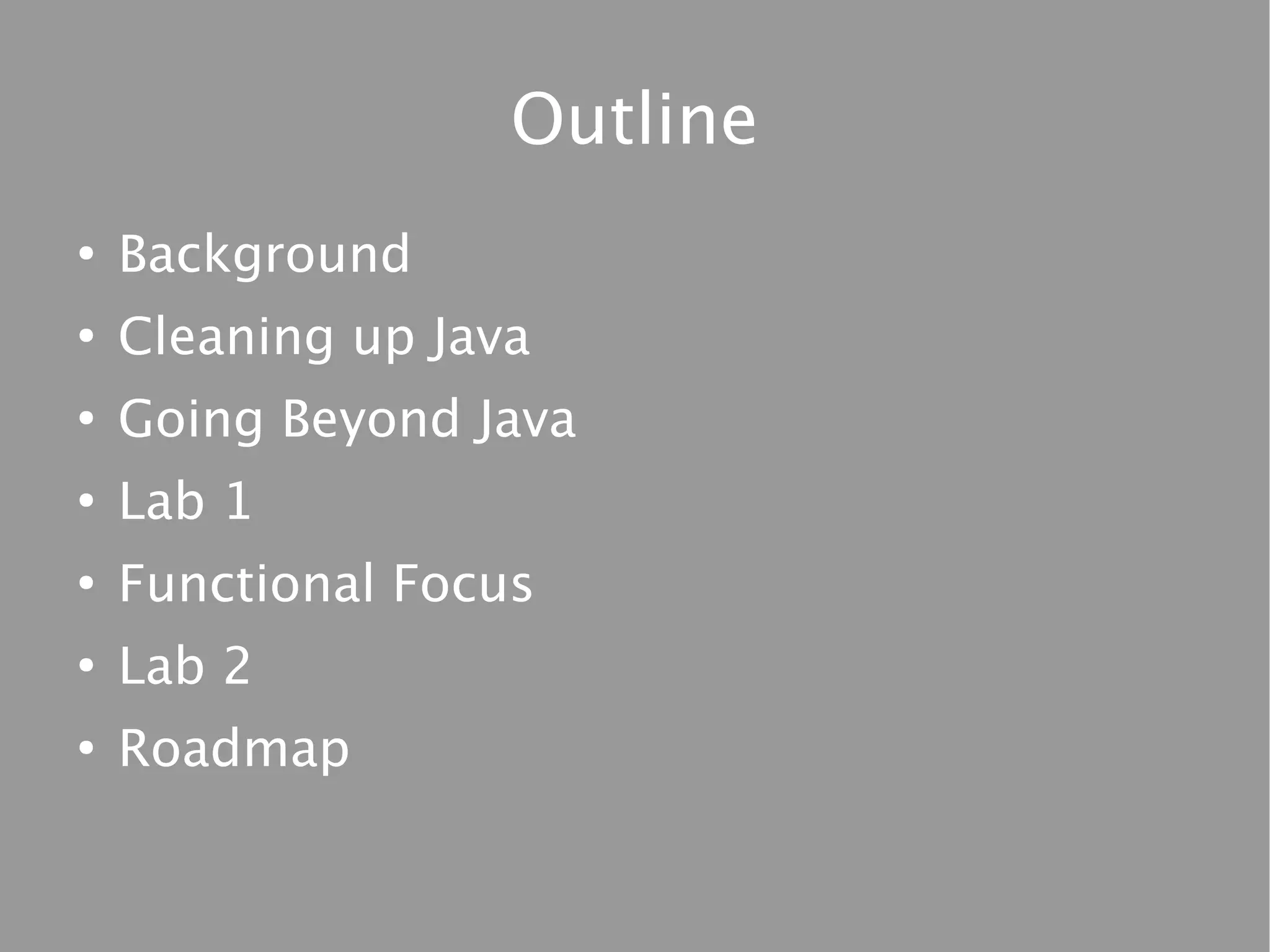 Outline

• Background
• Cleaning up Java
• Going Beyond Java
• Lab 1
• Functional Focus
• Lab 2
• Roadmap